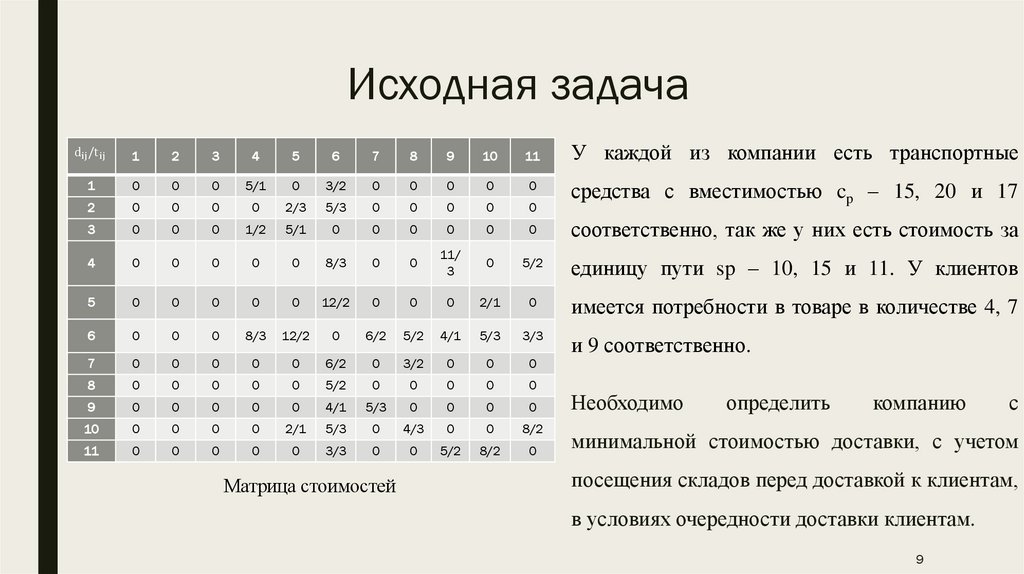 Исходная задача

| $d_{ij}/t_{ij}$ | 1 | 2 | 3 | 4 | 5 | 6 | 7 | 8 | 9 | 10 | 11 |
|---|---|---|---|---|---|---|---|---|---|---|---|
| 1 | 0 | 0 | 0 | 5/1 | 0 | 3/2 | 0 | 0 | 0 | 0 | 0 |
| 2 | 0 | 0 | 0 | 0 | 2/3 | 5/3 | 0 | 0 | 0 | 0 | 0 |
| 3 | 0 | 0 | 0 | 1/2 | 5/1 | 0 | 0 | 0 | 0 | 0 | 0 |
| 4 | 0 | 0 | 0 | 0 | 0 | 8/3 | 0 | 0 | 11/3 | 0 | 5/2 |
| 5 | 0 | 0 | 0 | 0 | 0 | 12/2 | 0 | 0 | 0 | 2/1 | 0 |
| 6 | 0 | 0 | 0 | 8/3 | 12/2 | 0 | 6/2 | 5/2 | 4/1 | 5/3 | 3/3 |
| 7 | 0 | 0 | 0 | 0 | 0 | 6/2 | 0 | 3/2 | 0 | 0 | 0 |
| 8 | 0 | 0 | 0 | 0 | 0 | 5/2 | 0 | 0 | 0 | 0 | 0 |
| 9 | 0 | 0 | 0 | 0 | 0 | 4/1 | 5/3 | 0 | 0 | 0 | 0 |
| 10 | 0 | 0 | 0 | 0 | 2/1 | 5/3 | 0 | 4/3 | 0 | 0 | 8/2 |
| 11 | 0 | 0 | 0 | 0 | 0 | 3/3 | 0 | 0 | 5/2 | 8/2 | 0 |

Матрица стоимостей

У каждой из компании есть транспортные средства с вместимостью $c_p$ – 15, 20 и 17 соответственно, так же у них есть стоимость за единицу пути sp – 10, 15 и 11. У клиентов имеется потребности в товаре в количестве 4, 7 и 9 соответственно.

Необходимо определить компанию с минимальной стоимостью доставки, с учетом посещения складов перед доставкой к клиентам, в условиях очередности доставки клиентам.

9